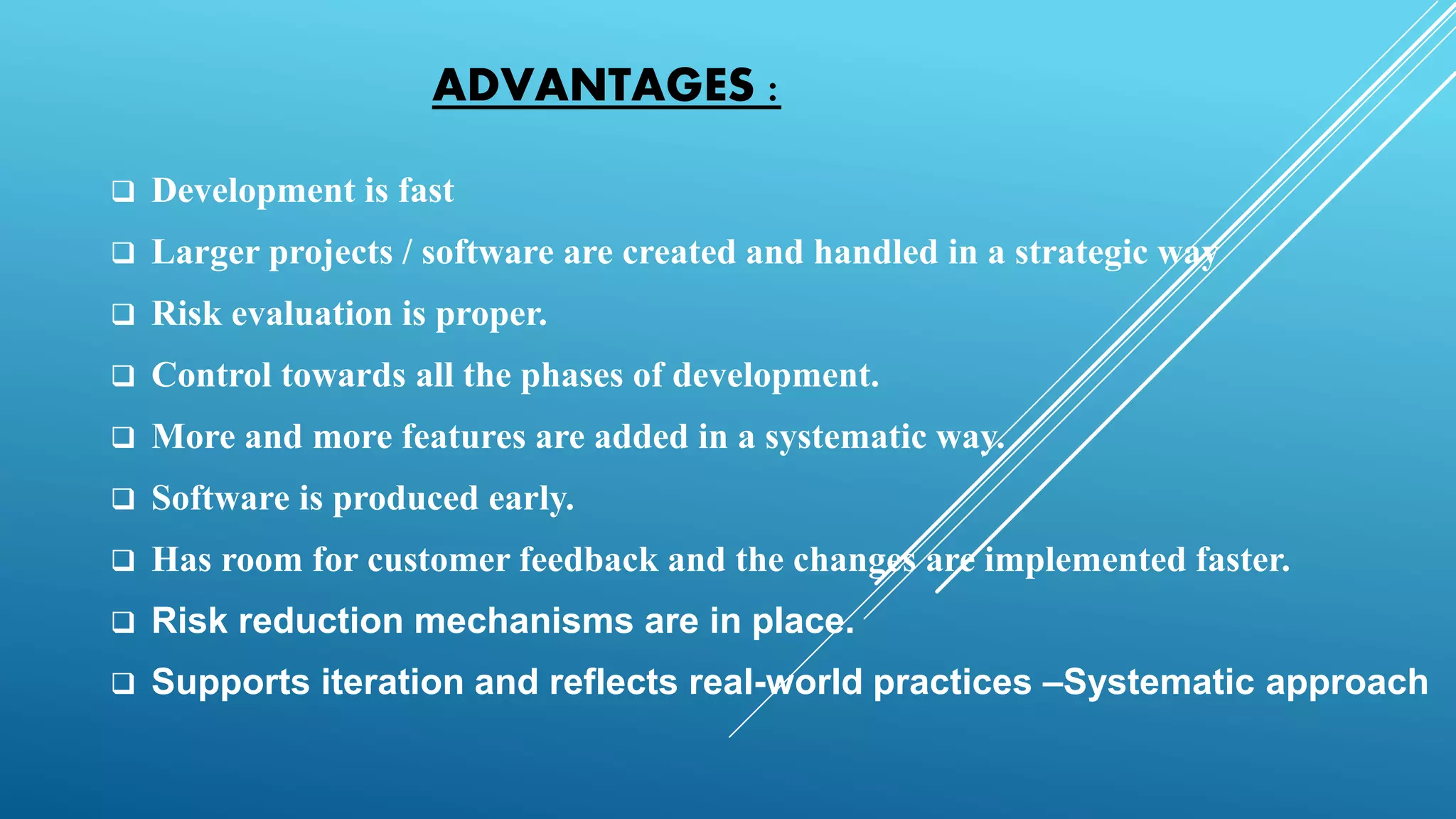 ADVANTAGES :

❑ Development is fast

❑ Larger projects / software are created and handled in a strategic way

❑ Risk evaluation is proper.

❑ Control towards all the phases of development.

❑ More and more features are added in a systematic way.

❑ Software is produced early.

❑ Has room for customer feedback and the changes are implemented faster.

❑ Risk reduction mechanisms are in place.

❑ Supports iteration and reflects real-world practices –Systematic approach